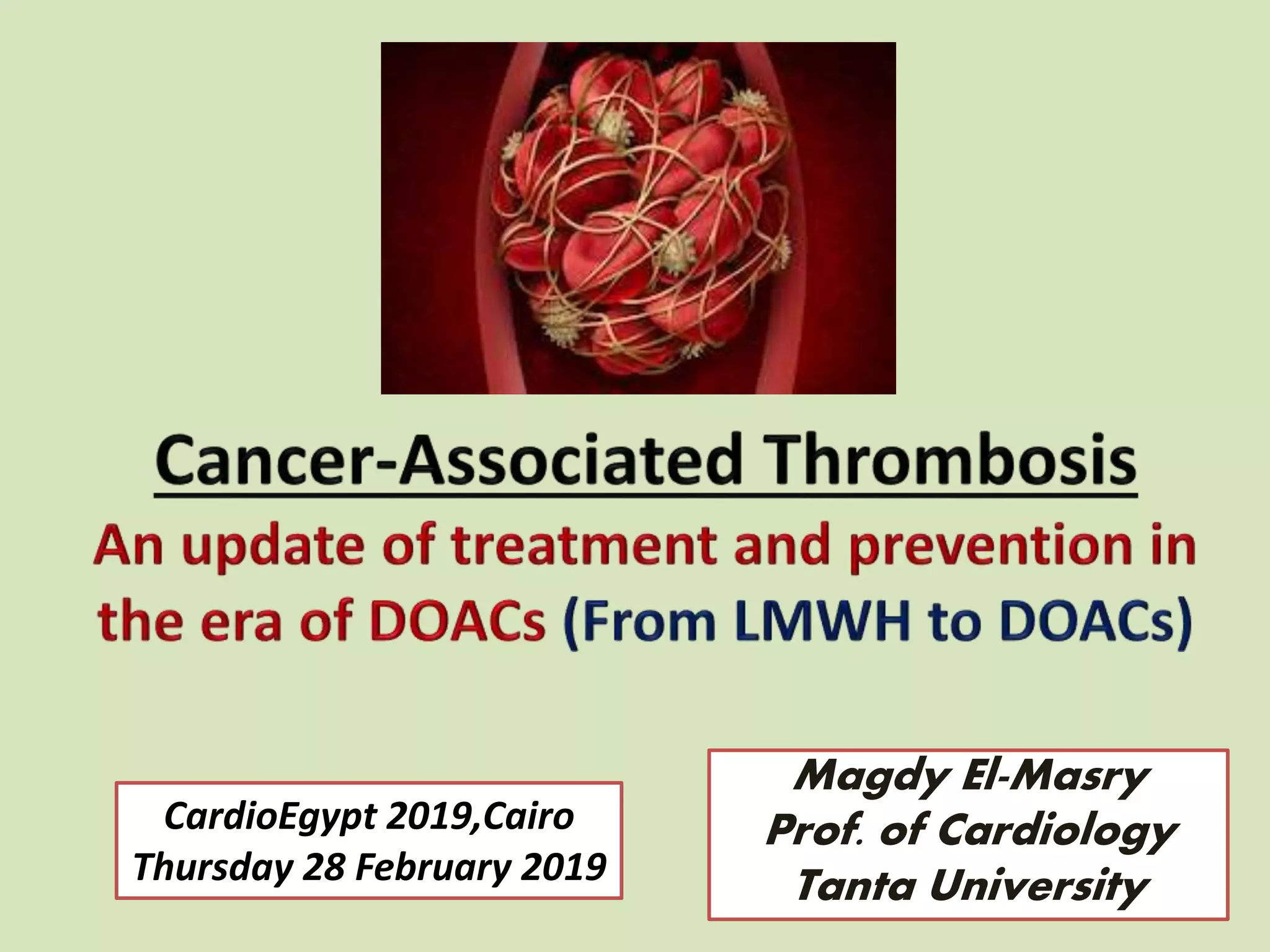 Cancer-Associated Thrombosis

An update of treatment and prevention in the era of DOACs (From LMWH to DOACs)

CardioEgypt 2019,Cairo
Thursday 28 February 2019

Magdy El-Masry
Prof. of Cardiology
Tanta University